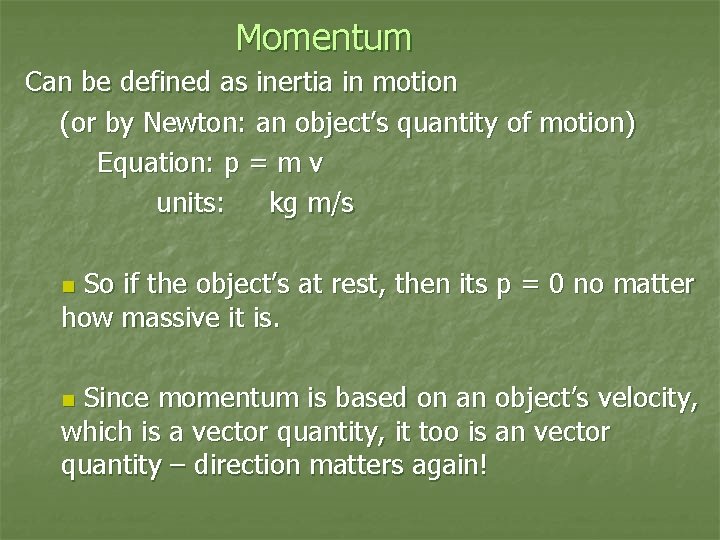 Momentum

Can be defined as inertia in motion

(or by Newton: an object's quantity of motion)

Equation: $p = m v$

units: kg m/s

So if the object's at rest, then its $p = 0$ no matter how massive it is.

Since momentum is based on an object's velocity, which is a vector quantity, it too is an vector quantity – direction matters again!